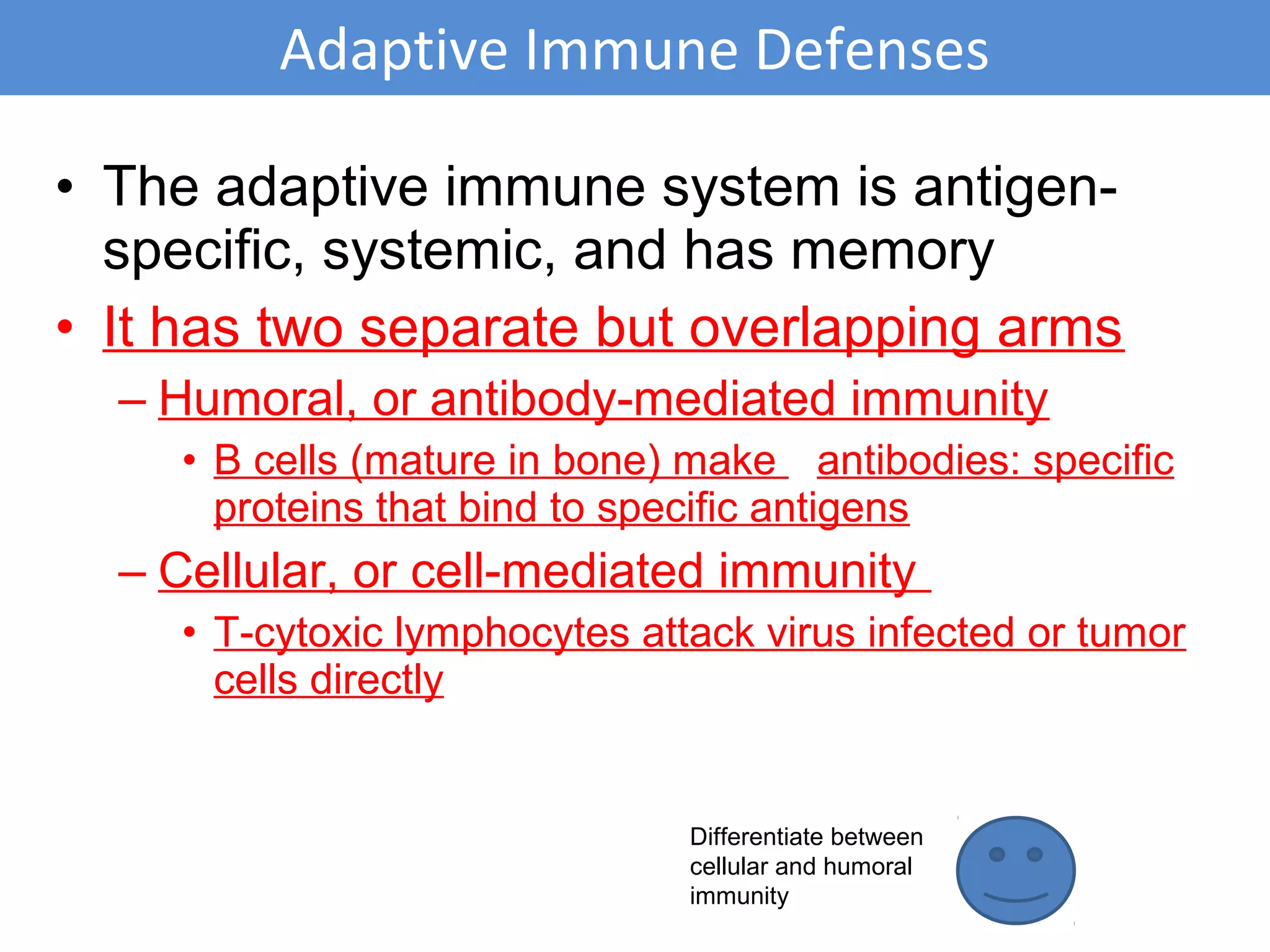 Adaptive Immune Defenses

• The adaptive immune system is antigen-specific, systemic, and has memory

• It has two separate but overlapping arms

– Humoral, or antibody-mediated immunity

• B cells (mature in bone) make antibodies: specific proteins that bind to specific antigens

– Cellular, or cell-mediated immunity

• T-cytoxic lymphocytes attack virus infected or tumor cells directly

Differentiate between cellular and humoral immunity